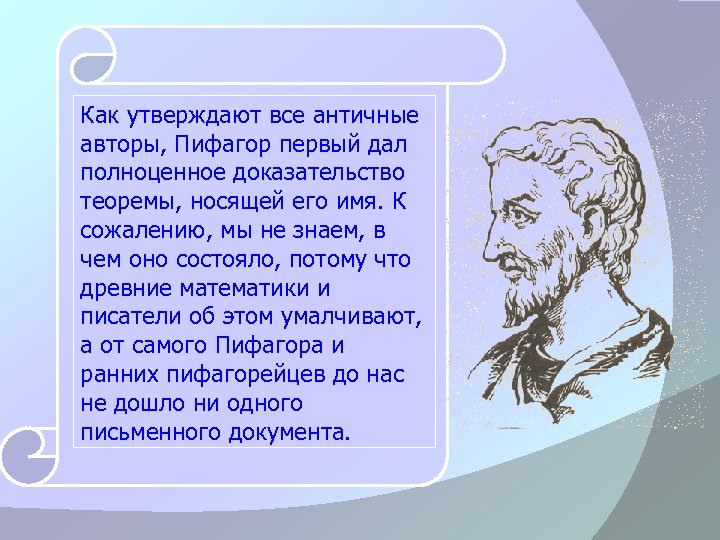 Как утверждают все античные авторы, Пифагор первый дал полноценное доказательство теоремы, носящей его имя. К сожалению, мы не знаем, в чем оно состояло, потому что древние математики и писатели об этом умалчивают, а от самого Пифагора и ранних пифагорейцев до нас не дошло ни одного письменного документа.